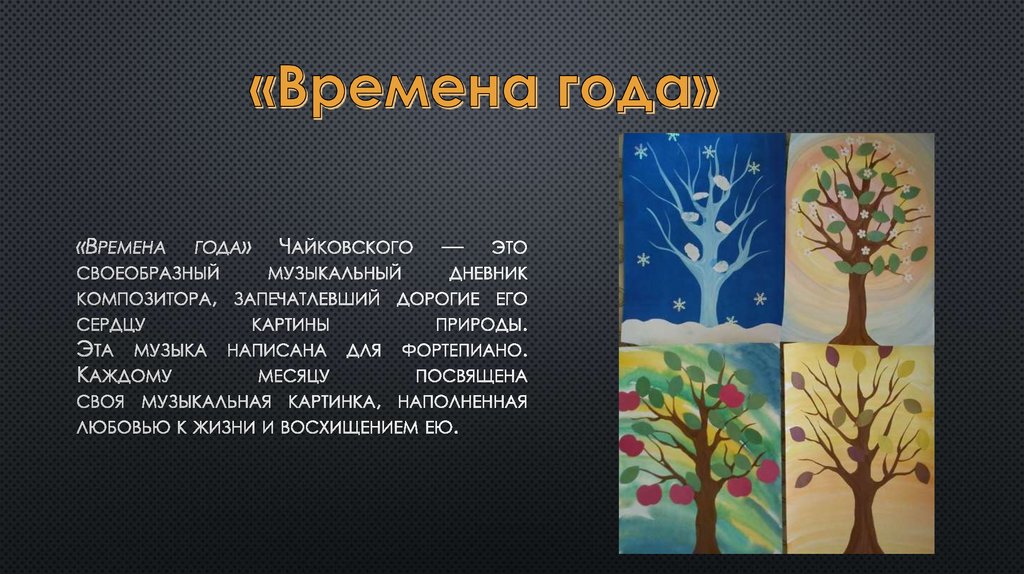 «Времена года»

«Времена года» Чайковского — это своеобразный музыкальный дневник композитора, запечатлевший дорогие его сердцу картины природы. Эта музыка написана для фортепиано. Каждому месяцу посвящена своя музыкальная картинка, наполненная любовью к жизни и восхищением ею.